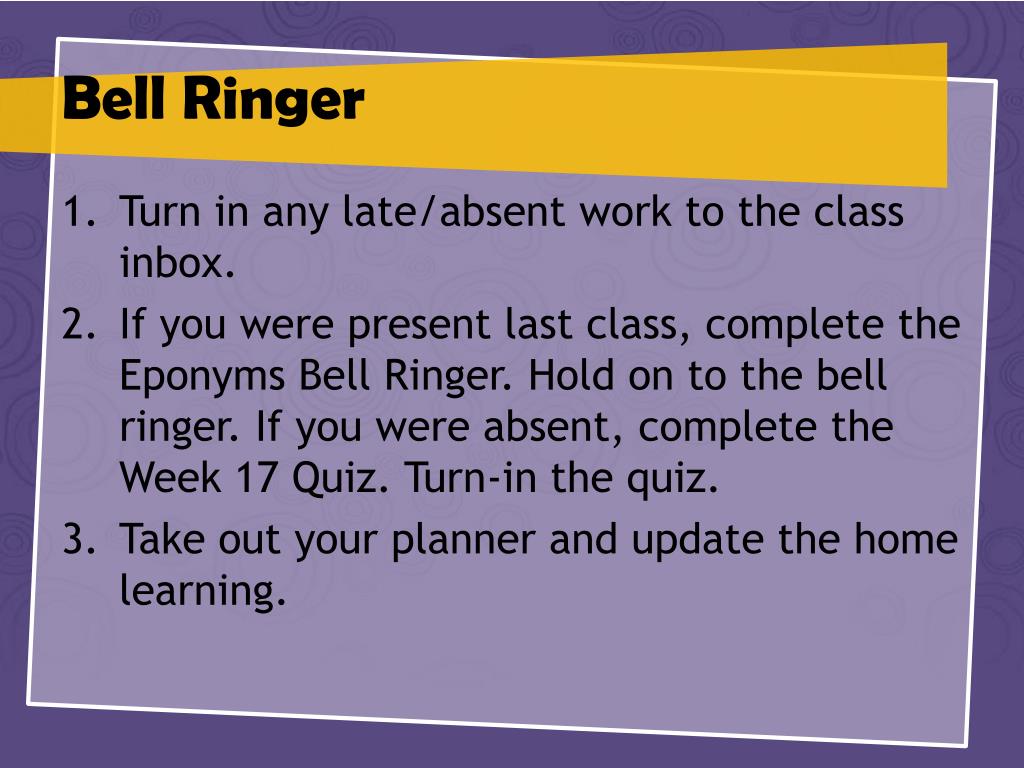 Bell Ringer

1. Turn in any late/absent work to the class inbox.
2. If you were present last class, complete the Eponyms Bell Ringer. Hold on to the bell ringer. If you were absent, complete the Week 17 Quiz. Turn-in the quiz.
3. Take out your planner and update the home learning.